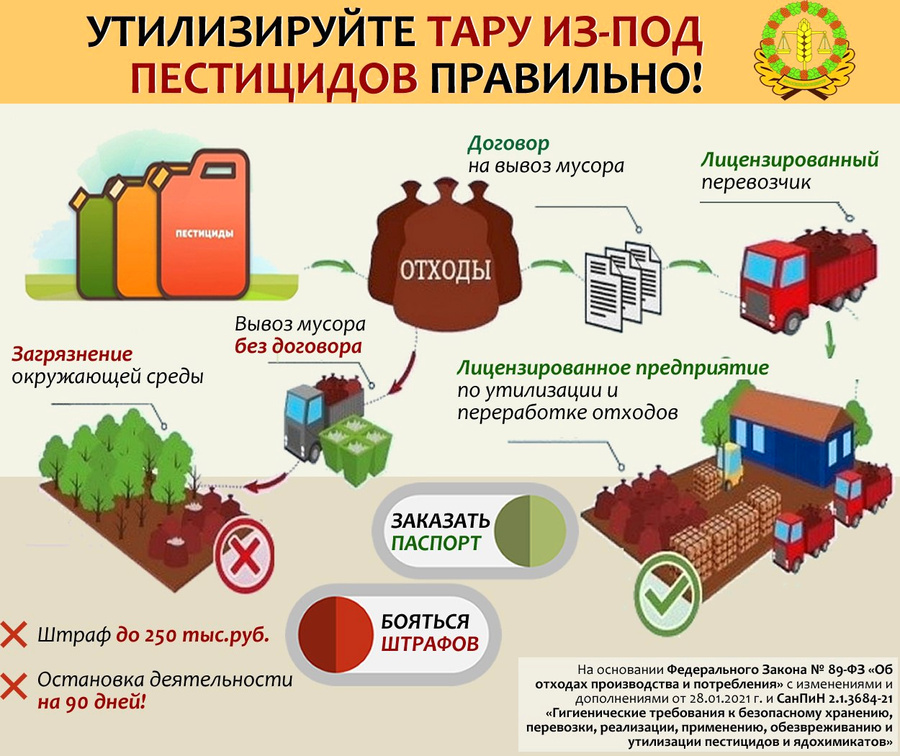 УТИЛИЗИРУЙТЕ ТАРУ ИЗ-ПОД ПЕСТИЦИДОВ ПРАВИЛЬНО!

ПЕСТИЦИДЫ

ОТХОДЫ

Договор на вывоз мусора

Лицензированный перевозчик

Вывоз мусора без договора

Загрязнение окружающей среды

Лицензированное предприятие по утилизации и переработке отходов

ЗАКАЗАТЬ ПАСПОРТ

БОЯТЬСЯ ШТРАФОВ

Штраф до 250 тыс.руб.

Остановка деятельности на 90 дней!

На основании Федерального Закона № 89-ФЗ «Об отходах производства и потребления» с изменениями и дополнениями от 28.01.2021 г. и СанПиН 2.1.3684-21 «Гигиенические требования к безопасному хранению, перевозки, реализации, применению, обезвреживанию и утилизации пестицидов и ядохимикатов»